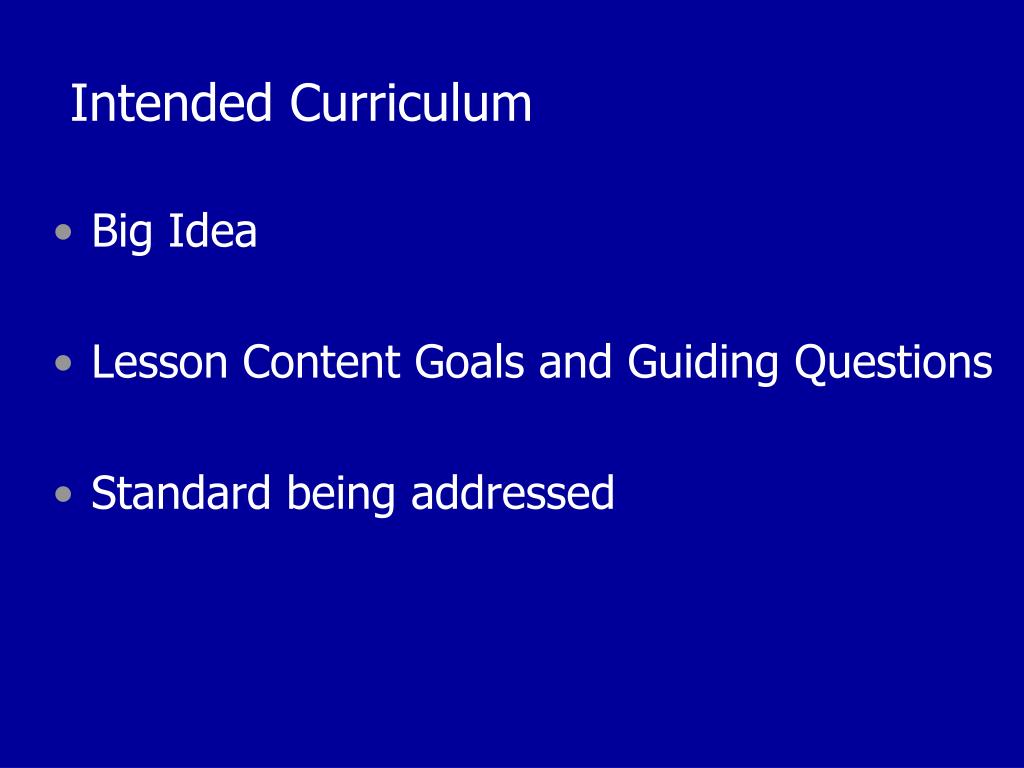 Intended Curriculum

• Big Idea

• Lesson Content Goals and Guiding Questions

• Standard being addressed